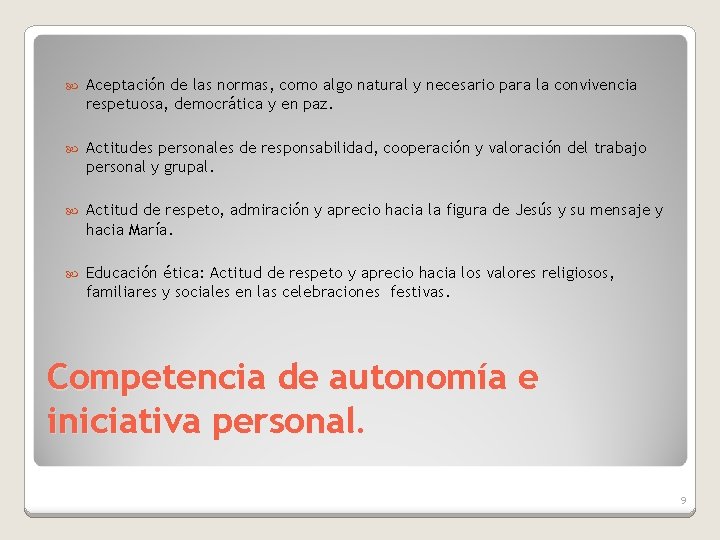 Aceptación de las normas, como algo natural y necesario para la convivencia respetuosa, democrática y en paz.

Actitudes personales de responsabilidad, cooperación y valoración del trabajo personal y grupal.

Actitud de respeto, admiración y aprecio hacia la figura de Jesús y su mensaje y hacia María.

Educación ética: Actitud de respeto y aprecio hacia los valores religiosos, familiares y sociales en las celebraciones festivas.

Competencia de autonomía e iniciativa personal.

9